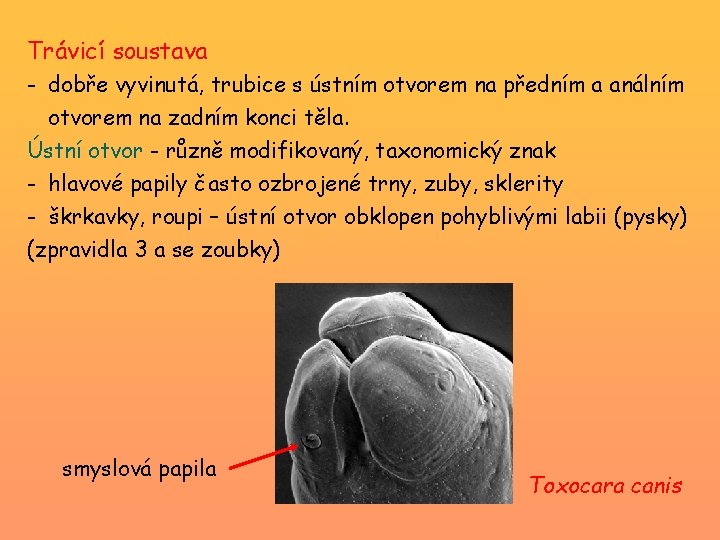 Trávicí soustava
- dobře vyvinutá, trubice s ústním otvorem na předním a análním otvorem na zadním konci těla.

Ústní otvor - různě modifikovaný, taxonomický znak
- hlavové papily často ozbrojené trny, zuby, sklerity
- škrkavky, roupi – ústní otvor obklopen pohyblivými labii (pysky) (zpravidla 3 a se zoubky)

smyslová papila

Toxocara canis